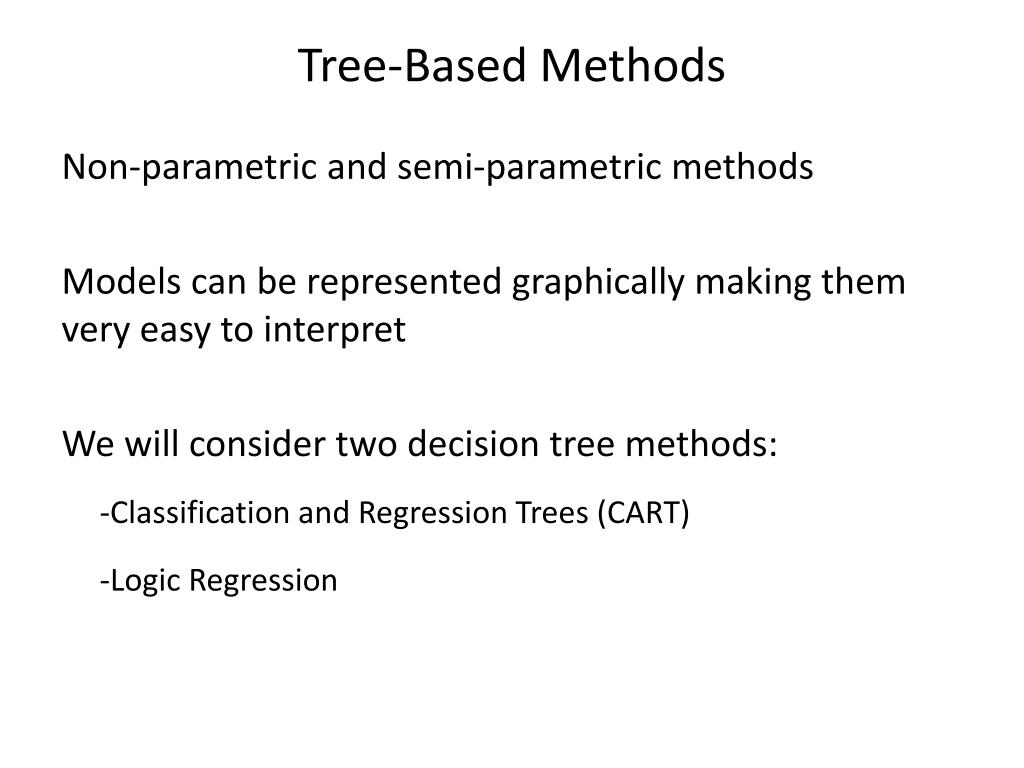 Tree-Based Methods

Non-parametric and semi-parametric methods

Models can be represented graphically making them very easy to interpret

We will consider two decision tree methods:

-Classification and Regression Trees (CART)

-Logic Regression